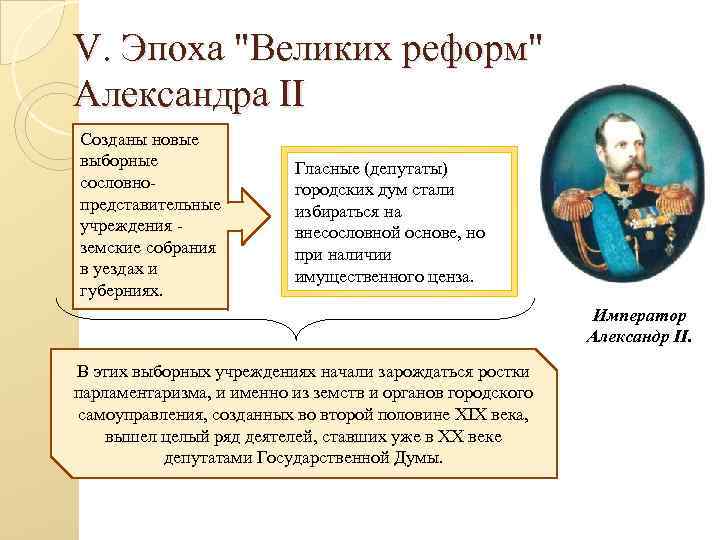 V. Эпоха "Великих реформ" Александра II

Созданы новые выборные сословно-представительные учреждения - земские собрания в уездах и губерниях.

Гласные (депутаты) городских дум стали избираться на внесословной основе, но при наличии имущественного ценза.

Император Александр II.

В этих выборных учреждениях начали зарождаться ростки парламентаризма, и именно из земств и органов городского самоуправления, созданных во второй половине XIX века, вышел целый ряд деятелей, ставших уже в XX веке депутатами Государственной Думы.